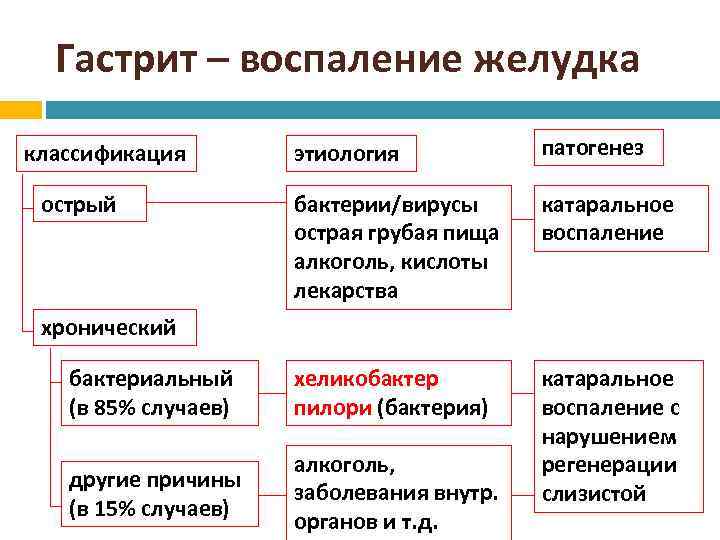 Гастрит – воспаление желудка

классификация

этиология

патогенез

острый

бактерии/вирусы острая грубая пища алкоголь, кислоты лекарства

катаральное воспаление

хронический

бактериальный (в 85% случаев)

хеликобактер пилори (бактерия)

катаральное воспаление с нарушением регенерации слизистой

другие причины (в 15% случаев)

алкоголь, заболевания внутр. органов и т.д.